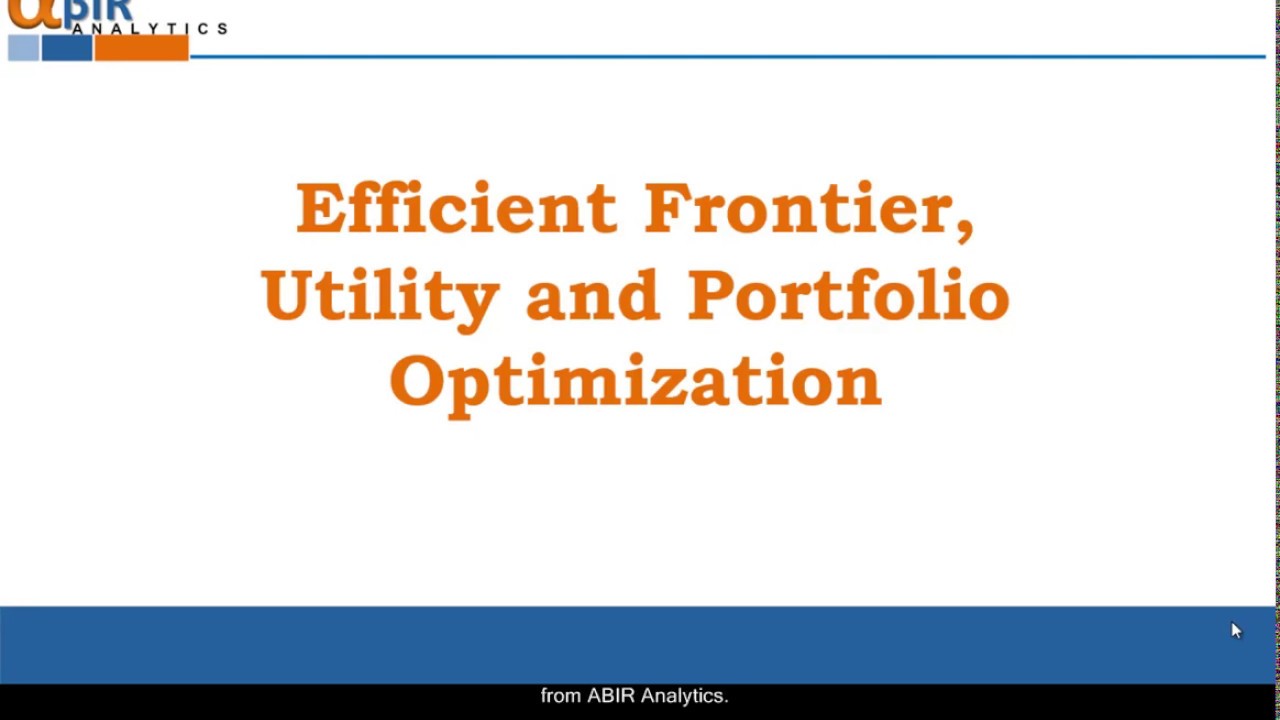 αBIR
ANALYTICS

Efficient Frontier, Utility and Portfolio Optimization

from ABIR Analytics.